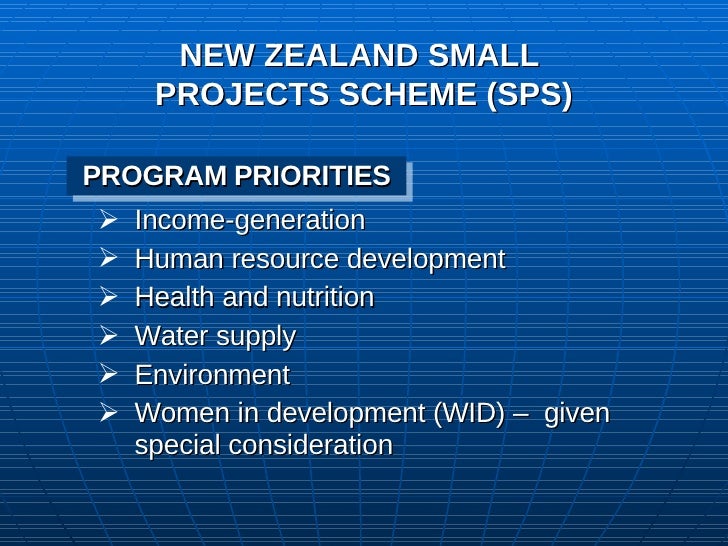 NEW ZEALAND SMALL PROJECTS SCHEME (SPS)

PROGRAM PRIORITIES

➢ Income-generation
➢ Human resource development
➢ Health and nutrition
➢ Water supply
➢ Environment
➢ Women in development (WID) – given special consideration